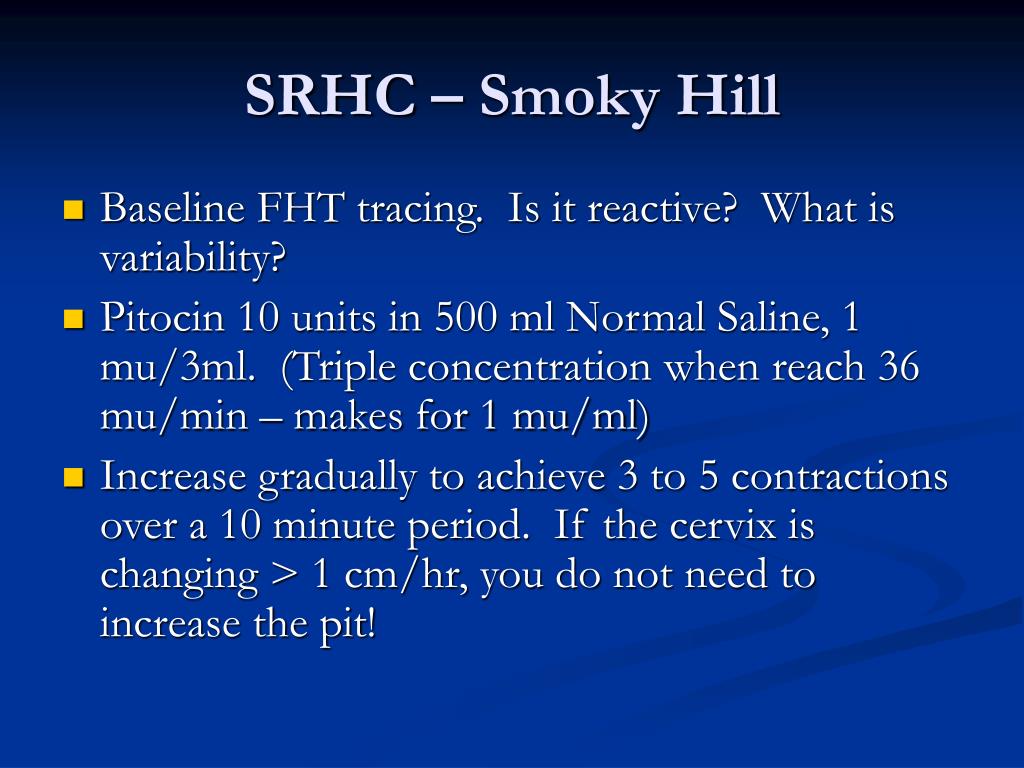 SRHC – Smoky Hill

- Baseline FHT tracing. Is it reactive? What is variability?
- Pitocin 10 units in 500 ml Normal Saline, 1 mu/3ml. (Triple concentration when reach 36 mu/min – makes for 1 mu/ml)
- Increase gradually to achieve 3 to 5 contractions over a 10 minute period. If the cervix is changing > 1 cm/hr, you do not need to increase the pit!